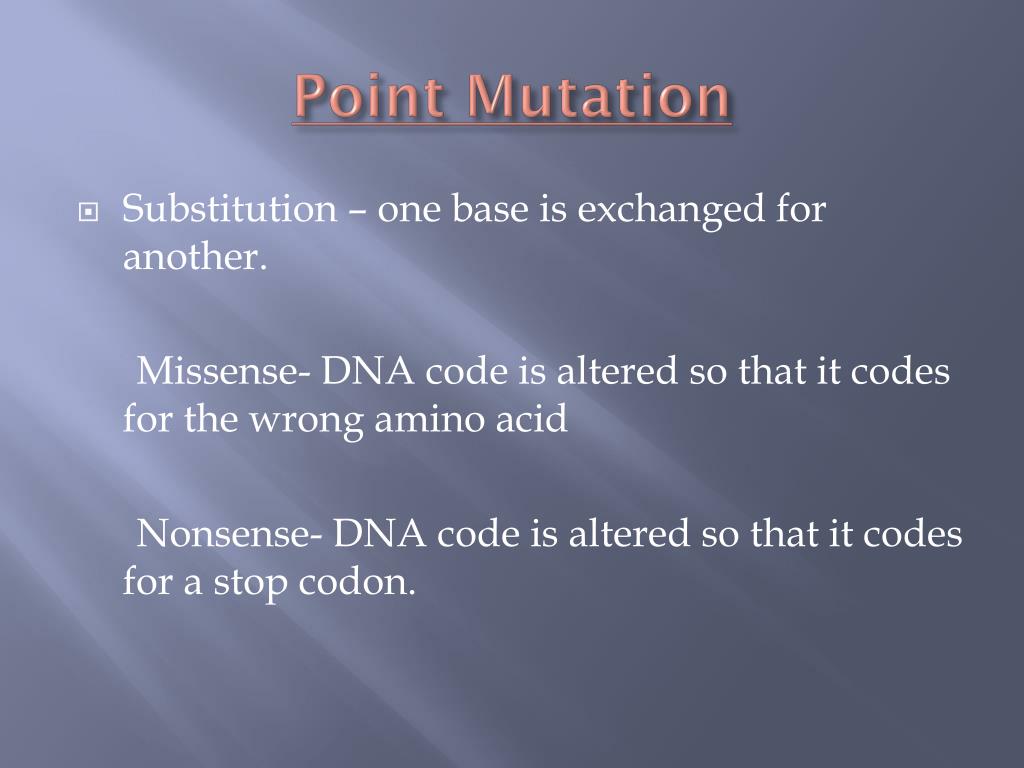 Point Mutation

Substitution – one base is exchanged for another.

Missense- DNA code is altered so that it codes for the wrong amino acid

Nonsense- DNA code is altered so that it codes for a stop codon.